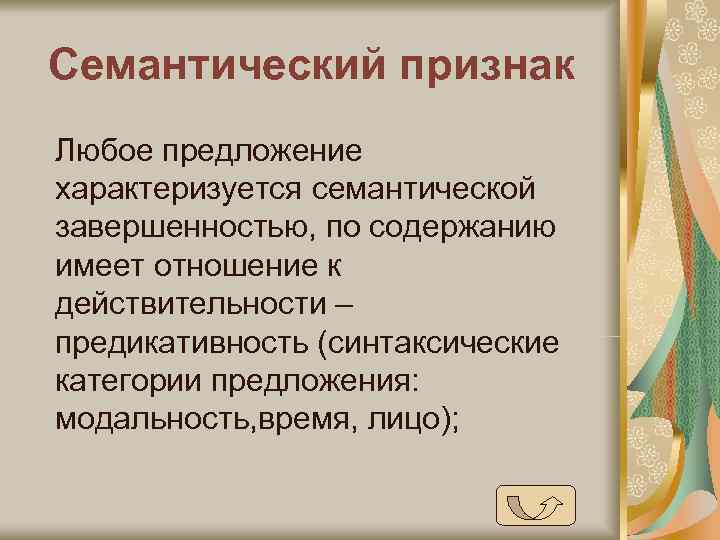 Семантический признак

Любое предложение характеризуется семантической завершенностью, по содержанию имеет отношение к действительности – предикативность (синтаксические категории предложения: модальность,время, лицо);